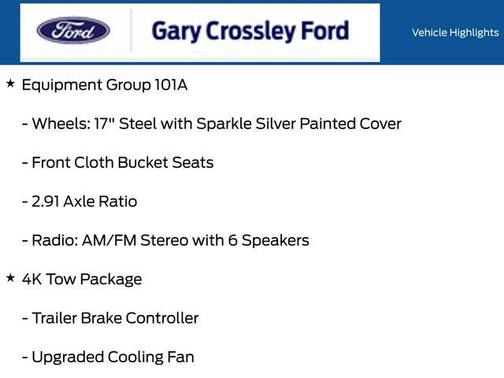 Ford

Gary Crossley Ford

Vehicle Highlights

★ Equipment Group 101A

- Wheels: 17" Steel with Sparkle Silver Painted Cover

- Front Cloth Bucket Seats

- 2.91 Axle Ratio

- Radio: AM/FM Stereo with 6 Speakers

★ 4K Tow Package

- Trailer Brake Controller

- Upgraded Cooling Fan